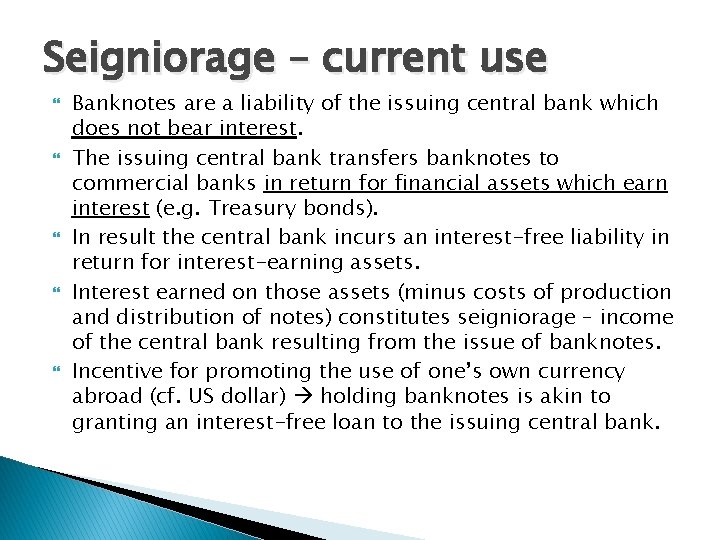 Seigniorage – current use

Banknotes are a liability of the issuing central bank which does not bear interest.

The issuing central bank transfers banknotes to commercial banks in return for financial assets which earn interest (e.g. Treasury bonds).

In result the central bank incurs an interest-free liability in return for interest-earning assets.

Interest earned on those assets (minus costs of production and distribution of notes) constitutes seigniorage – income of the central bank resulting from the issue of banknotes.

Incentive for promoting the use of one's own currency abroad (cf. US dollar) → holding banknotes is akin to granting an interest-free loan to the issuing central bank.